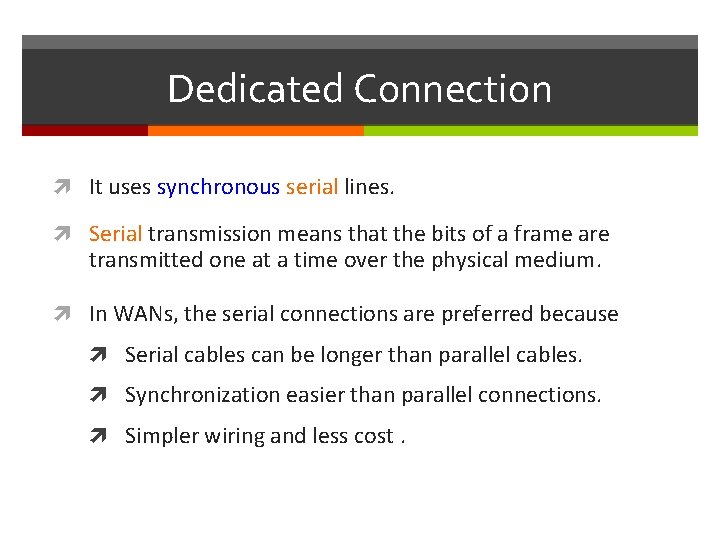 Dedicated Connection

It uses synchronous serial lines.

Serial transmission means that the bits of a frame are transmitted one at a time over the physical medium.

In WANs, the serial connections are preferred because

Serial cables can be longer than parallel cables.

Synchronization easier than parallel connections.

Simpler wiring and less cost .